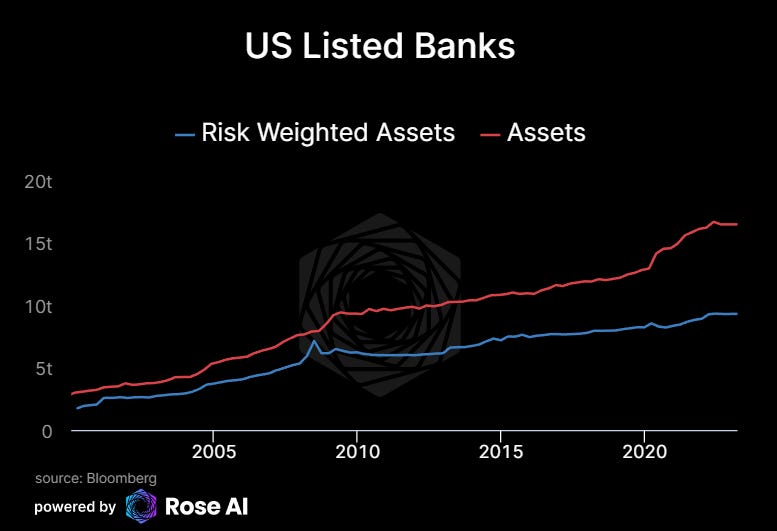 US Listed Banks

Risk Weighted Assets Assets

20t
15t
10t
5t
0

2005 2010 2015 2020

source: Bloomberg

powered by Rose AI